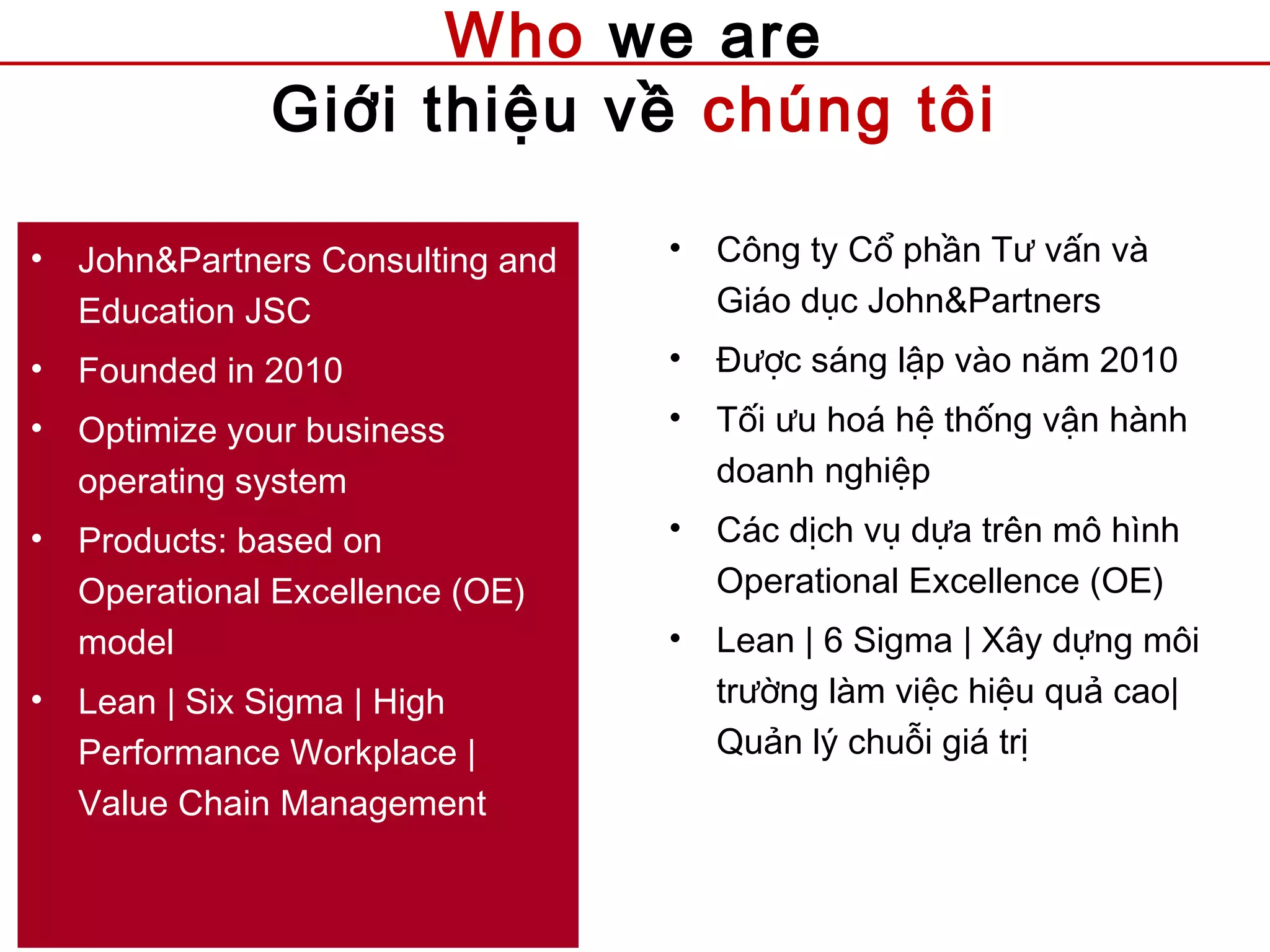 Who we are
Giới thiệu về chúng tôi

• John&Partners Consulting and Education JSC
• Founded in 2010
• Optimize your business operating system
• Products: based on Operational Excellence (OE) model
• Lean | Six Sigma | High Performance Workplace | Value Chain Management

• Công ty Cổ phần Tư vấn và Giáo dục John&Partners
• Được sáng lập vào năm 2010
• Tối ưu hoá hệ thống vận hành doanh nghiệp
• Các dịch vụ dựa trên mô hình Operational Excellence (OE)
• Lean | 6 Sigma | Xây dựng môi trường làm việc hiệu quả cao| Quản lý chuỗi giá trị